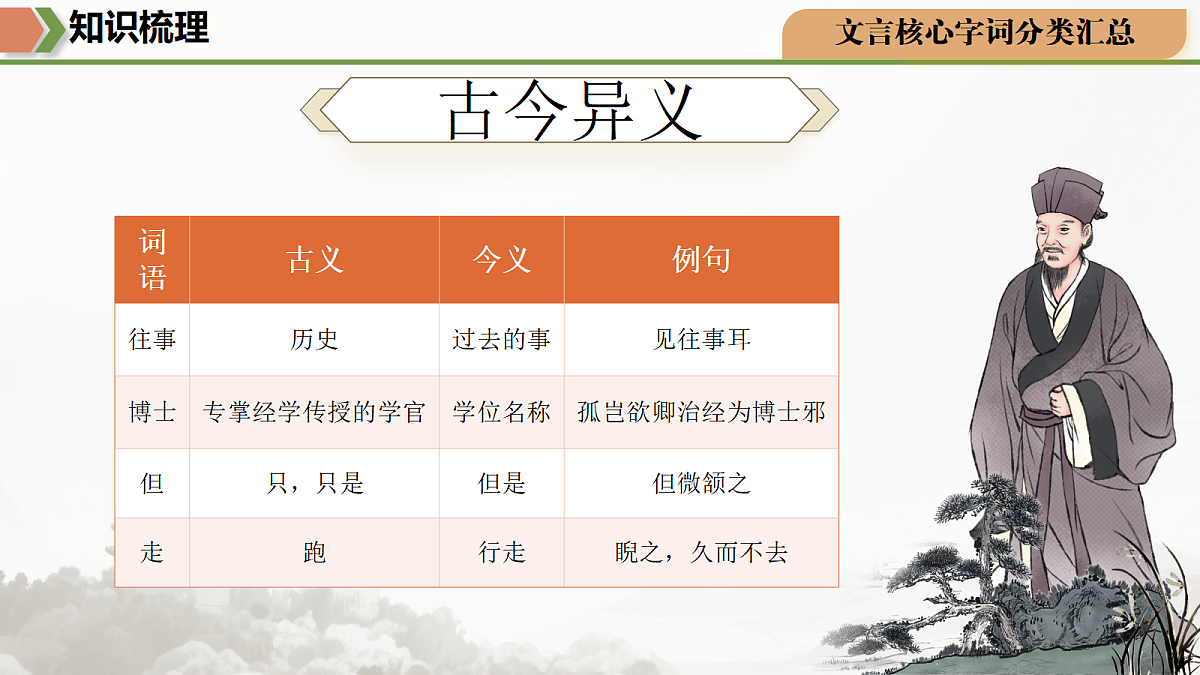 知识梳理

文言核心字词分类汇总

古今异义

| 词语 | 古义 | 今义 | 例句 |
|---|---|---|---|
| 往事 | 历史 | 过去的事 | 见往事耳 |
| 博士 | 专掌经学传授的学官 | 学位名称 | 孤岂欲卿治经为博士邪 |
| 但 | 只，只是 | 但是 | 但微颔之 |
| 走 | 跑 | 行走 | 睨之，久而不去 |